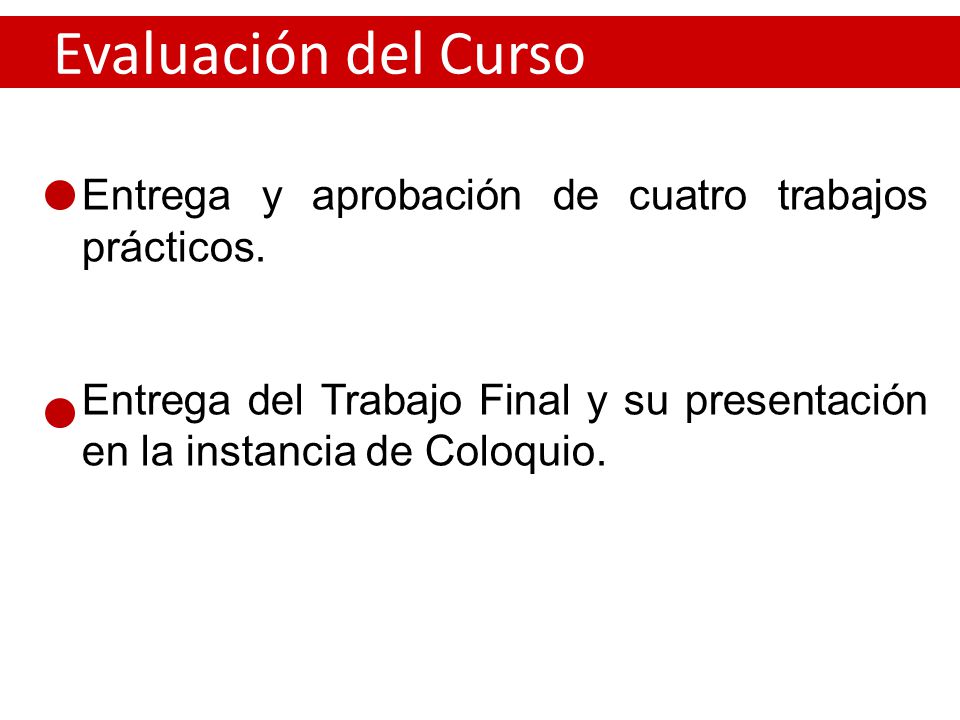 Evaluación del Curso

Entrega y aprobación de cuatro trabajos prácticos.

Entrega del Trabajo Final y su presentación en la instancia de Coloquio.